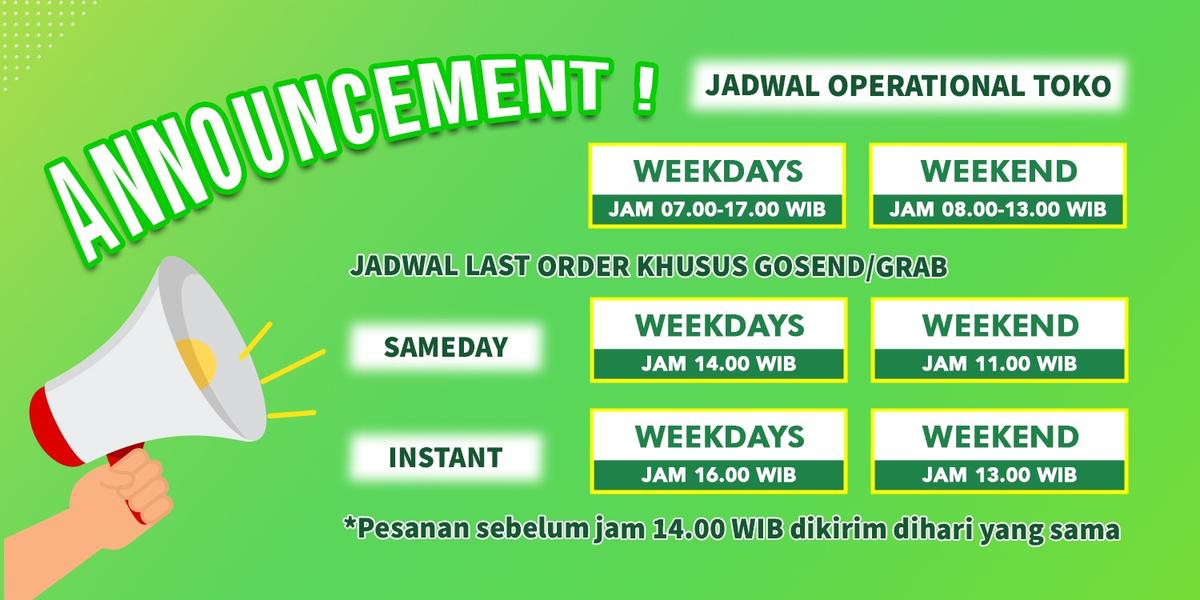 ANNOUNCEMENT !

JADWAL OPERATIONAL TOKO

WEEKDAYS
JAM 07.00-17.00 WIB

WEEKEND
JAM 08.00-13.00 WIB

JADWAL LAST ORDER KHUSUS GOSEND/GRAB

SAMEDAY

WEEKDAYS
JAM 14.00 WIB

WEEKEND
JAM 11.00 WIB

INSTANT

WEEKDAYS
JAM 16.00 WIB

WEEKEND
JAM 13.00 WIB

*Pesanan sebelum jam 14.00 WIB dikirim dihari yang sama